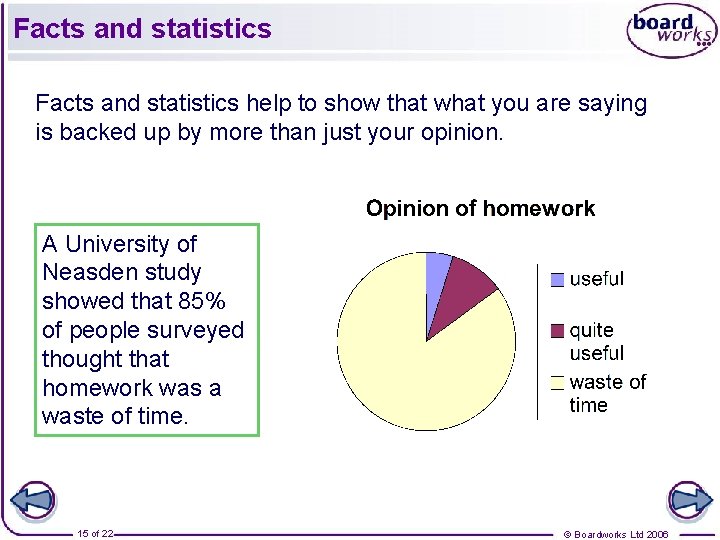 Facts and statistics

board works

Facts and statistics help to show that what you are saying is backed up by more than just your opinion.

A University of Neasden study showed that 85% of people surveyed thought that homework was a waste of time.

Opinion of homework

useful

quite useful

waste of time

15 of 22

© Boardworks Ltd 2006